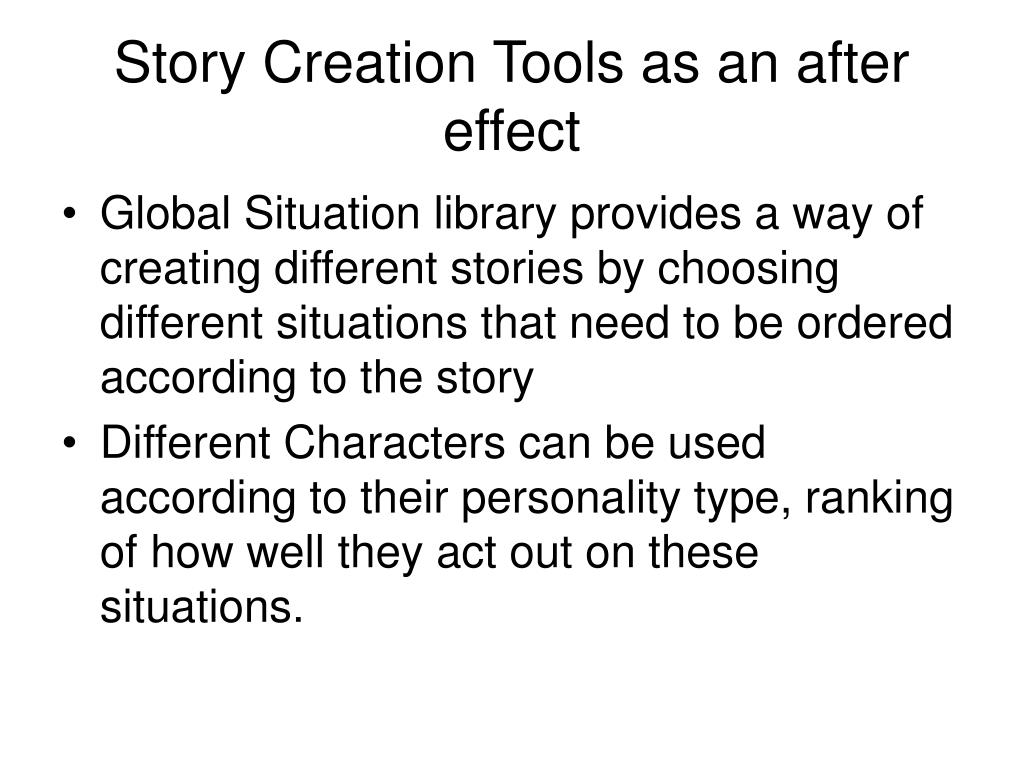 Story Creation Tools as an after effect

• Global Situation library provides a way of creating different stories by choosing different situations that need to be ordered according to the story

• Different Characters can be used according to their personality type, ranking of how well they act out on these situations.